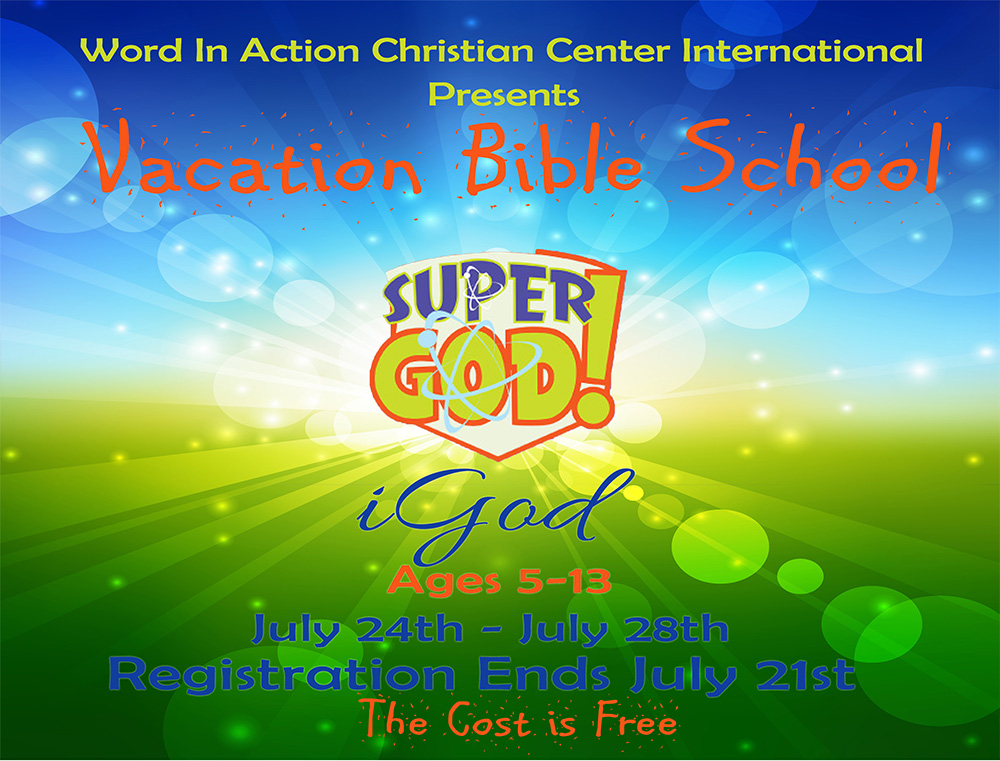 Word In Action Christian Center International
Presents
Vacation Bible School

SUPER GOD!

iGod
Ages 5-13
July 24th - July 28th
Registration Ends July 21st
The Cost is Free